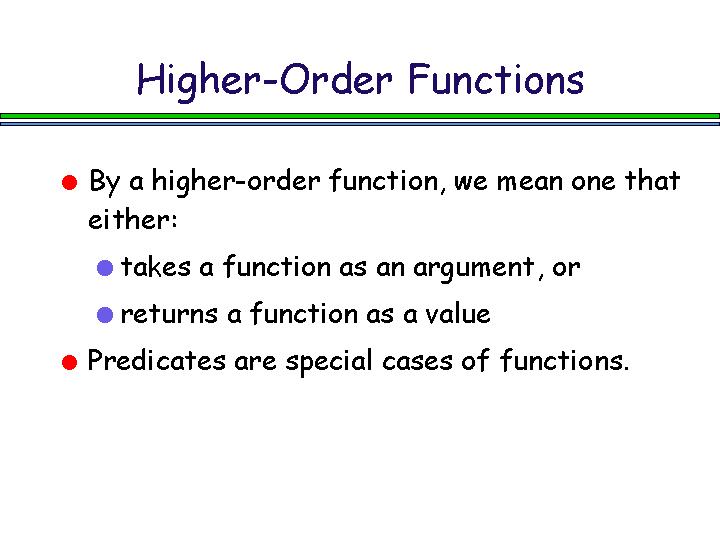 Higher-Order Functions

- By a higher-order function, we mean one that either:
  - takes a function as an argument, or
  - returns a function as a value
- Predicates are special cases of functions.